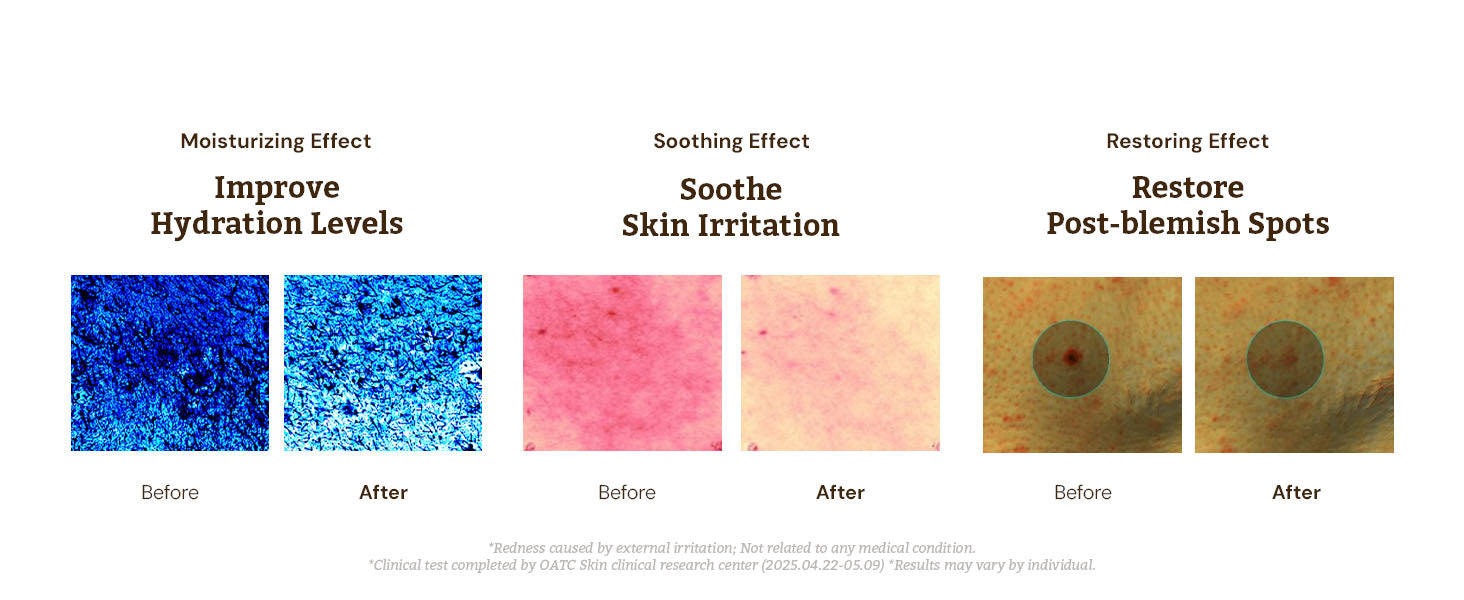 Moisturizing Effect

Improve Hydration Levels

Before

After

Soothing Effect

Soothe Skin Irritation

Before

After

Restoring Effect

Restore Post-blemish Spots

Before

After

*Redness caused by external irritation; Not related to any medical condition.
*Clinical test completed by OATC Skin clinical research center (2025.04.22-05.09) *Results may vary by individual.